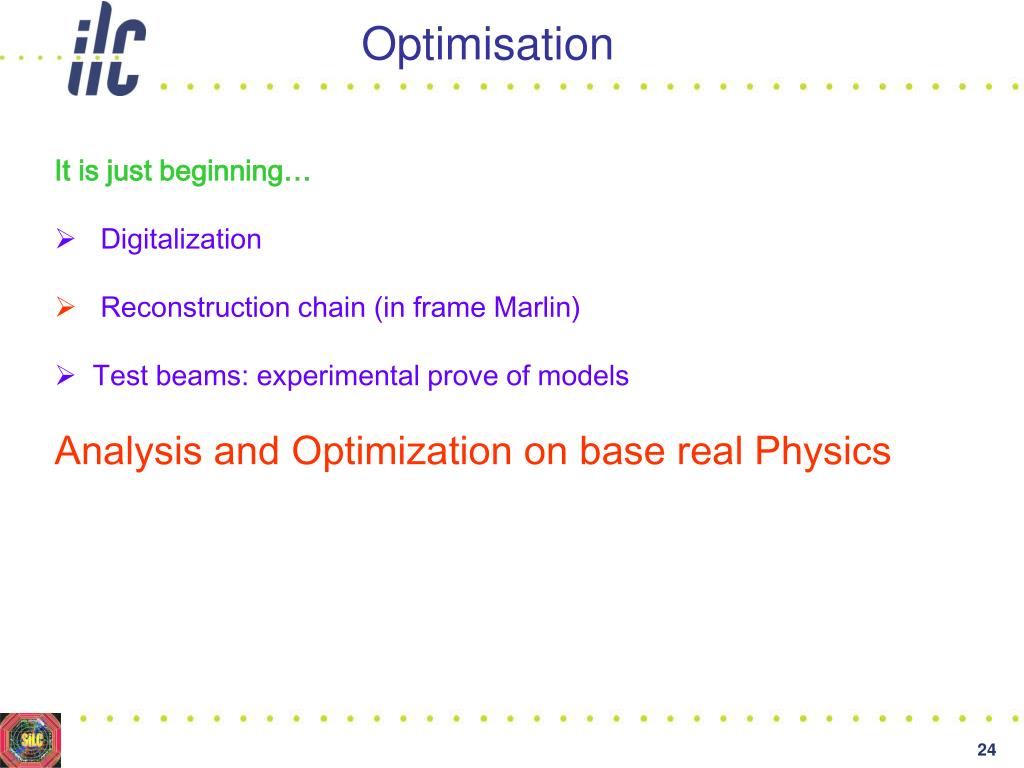 ilc

Optimisation

It is just beginning…

➢ Digitalization

➢ Reconstruction chain (in frame Marlin)

➢ Test beams: experimental prove of models

Analysis and Optimization on base real Physics

SiLC

24